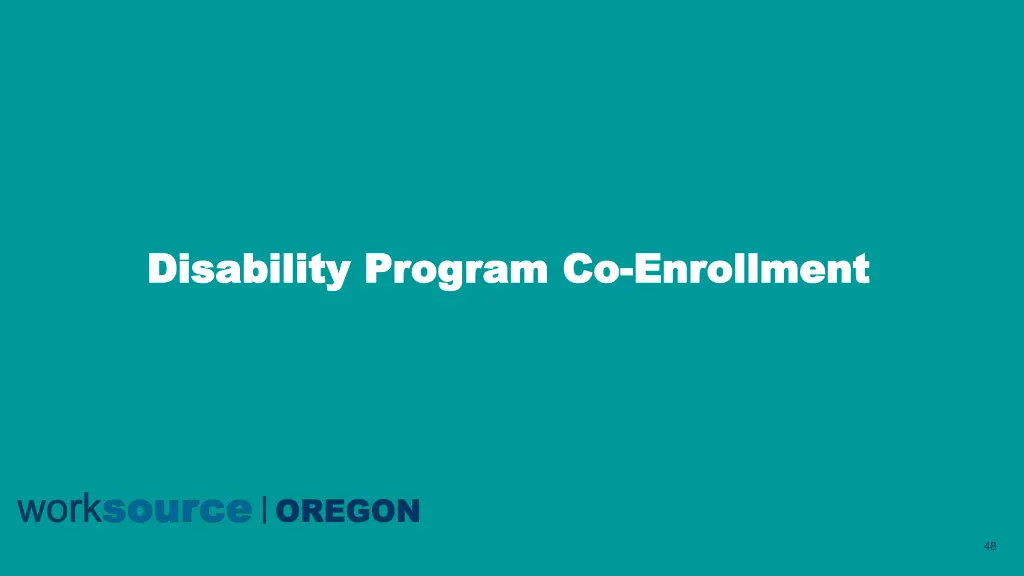 Disability Program Co-Enrollment

worksource | OREGON

48